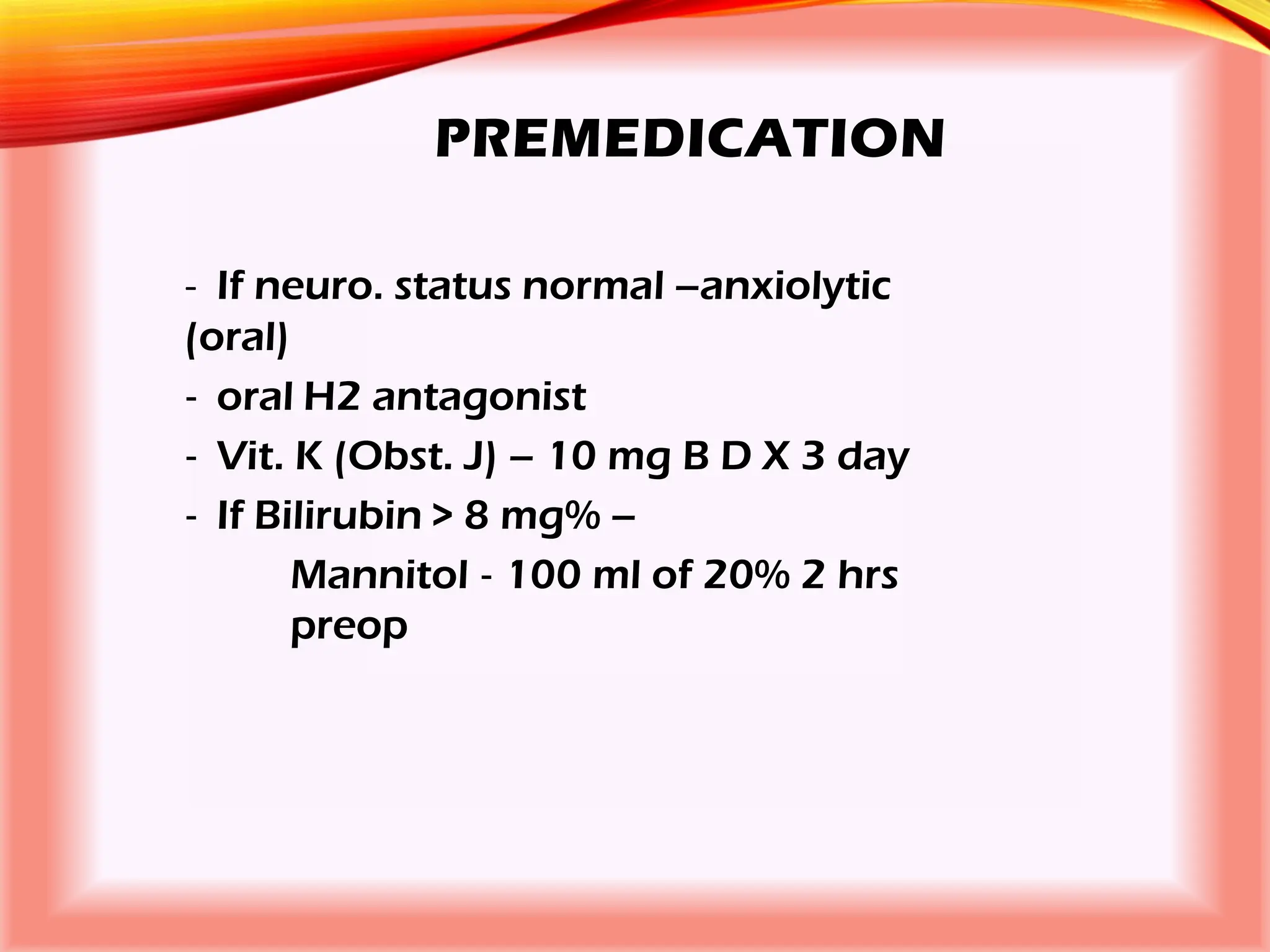 PREMEDICATION

- If neuro. status normal –anxiolytic (oral)

- oral H2 antagonist

- Vit. K (Obst. J) – 10 mg B D X 3 day

- If Bilirubin > 8 mg% –

Mannitol - 100 ml of 20% 2 hrs preop